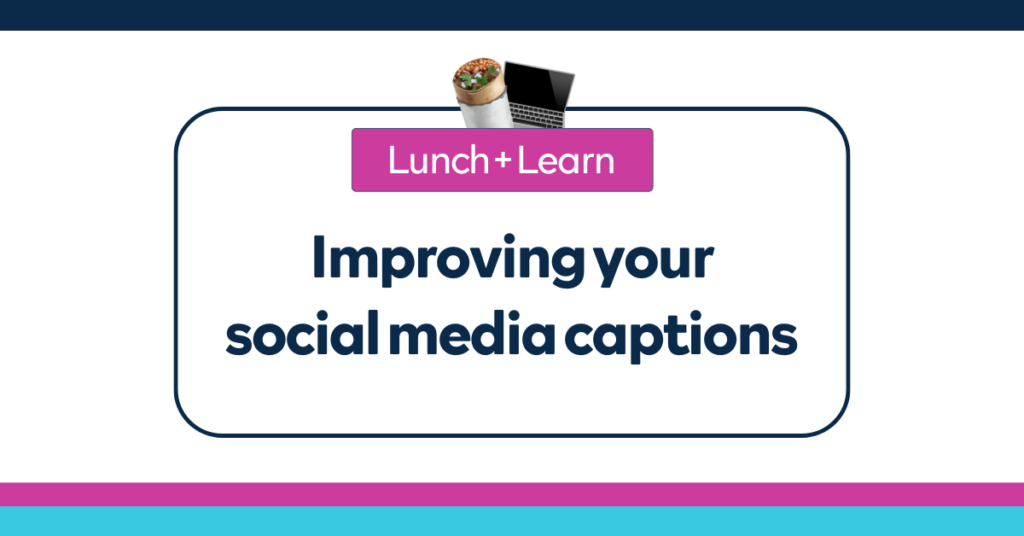 Lunch + Learn

Improving your social media captions